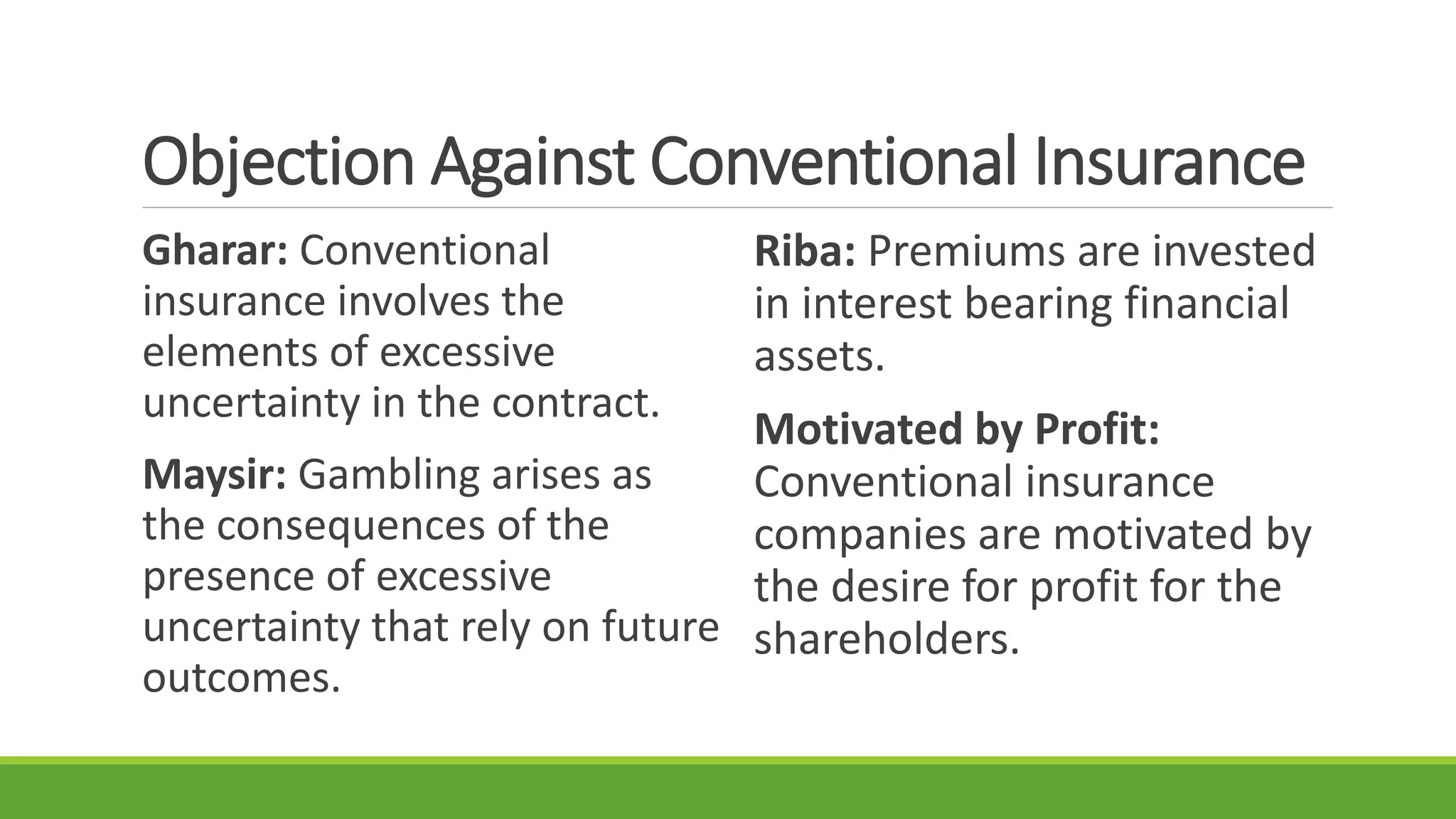 Objection Against Conventional Insurance

Gharar: Conventional insurance involves the elements of excessive uncertainty in the contract.

Maysir: Gambling arises as the consequences of the presence of excessive uncertainty that rely on future outcomes.

Riba: Premiums are invested in interest bearing financial assets.

Motivated by Profit: Conventional insurance companies are motivated by the desire for profit for the shareholders.